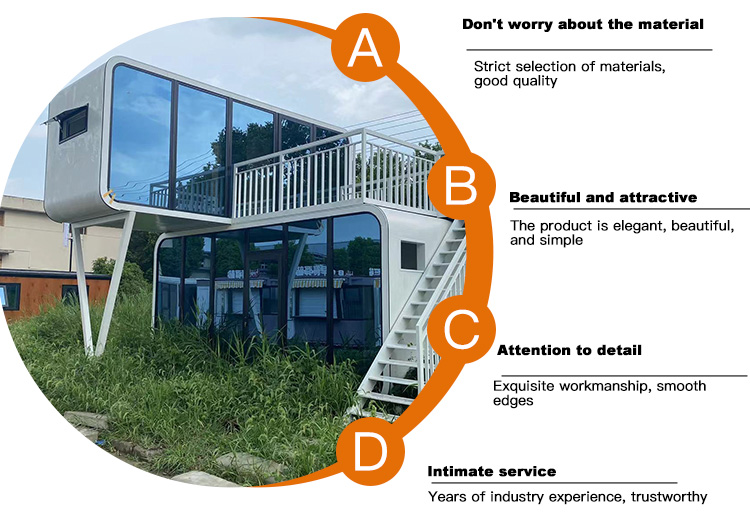 A

Don't worry about the material

Strict selection of materials, good quality

B

Beautiful and attractive

The product is elegant, beautiful, and simple

C

Attention to detail

Exquisite workmanship, smooth edges

D

Intimate service

Years of industry experience, trustworthy